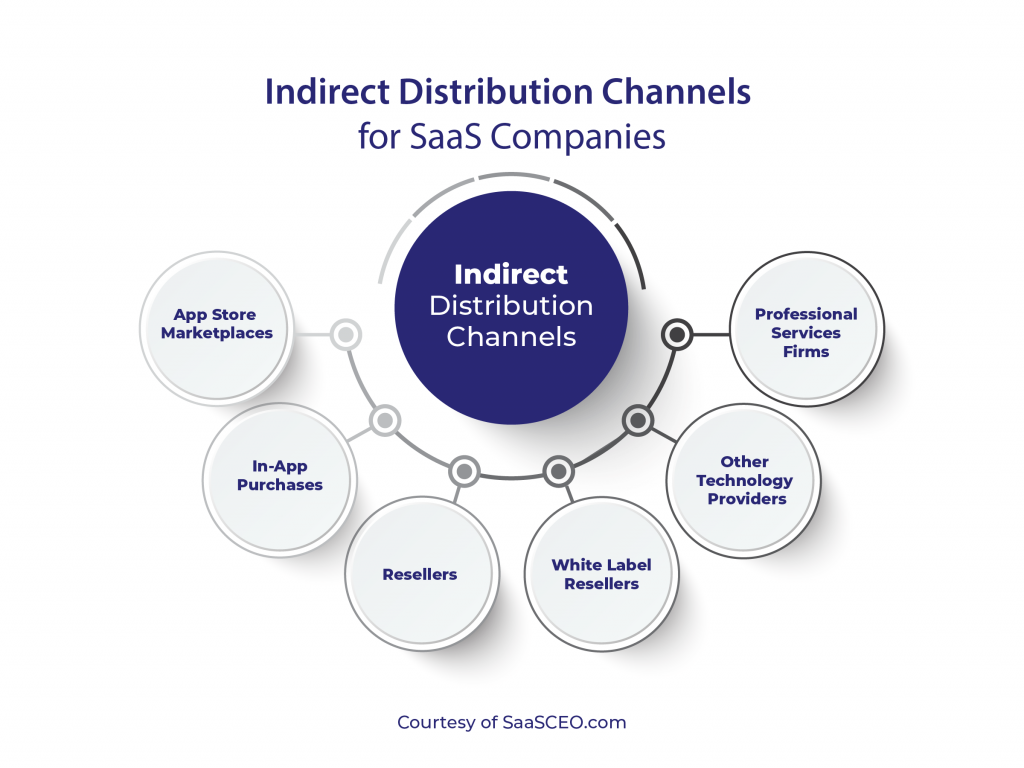 Indirect Distribution Channels
for SaaS Companies

Indirect
Distribution
Channels

App Store
Marketplaces

In-App
Purchases

Resellers

White Label
Resellers

Other
Technology
Providers

Professional
Services
Firms

Courtesy of SaaSCEO.com